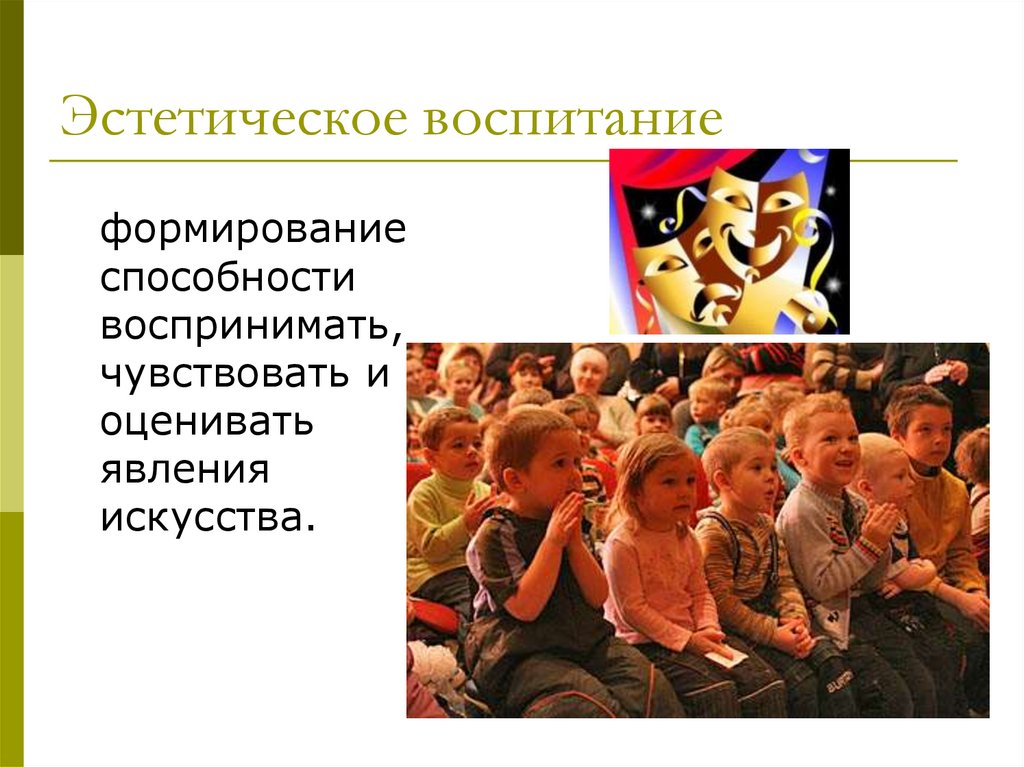 Эстетическое воспитание

формирование способности воспринимать, чувствовать и оценивать явления искусства.